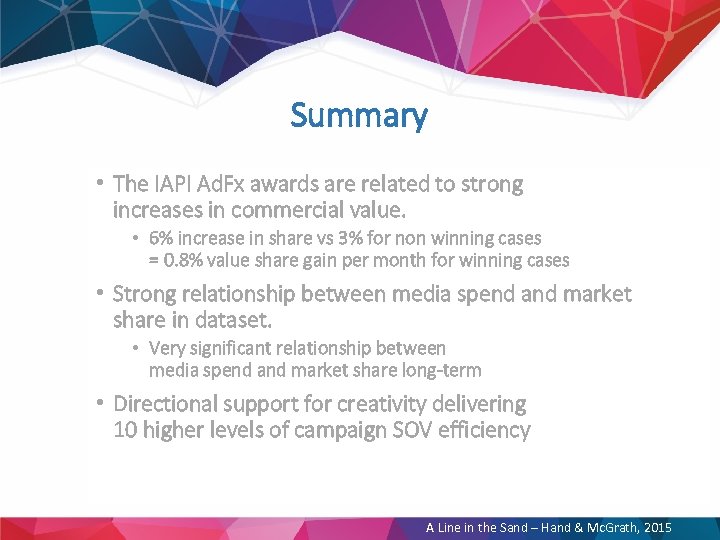 Summary

• The IAPI AdFx awards are related to strong increases in commercial value.
 • 6% increase in share vs 3% for non winning cases = 0.8% value share gain per month for winning cases

• Strong relationship between media spend and market share in dataset.
 • Very significant relationship between media spend and market share long-term

• Directional support for creativity delivering 10 higher levels of campaign SOV efficiency

A Line in the Sand – Hand & McGrath, 2015